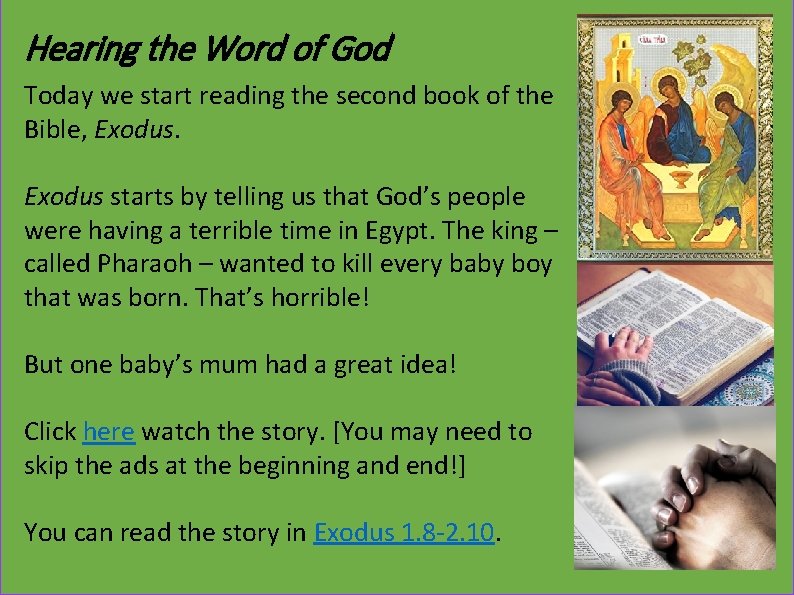 Hearing the Word of God

Today we start reading the second book of the Bible, Exodus.

Exodus starts by telling us that God's people were having a terrible time in Egypt. The king – called Pharaoh – wanted to kill every baby boy that was born. That's horrible!

But one baby's mum had a great idea!

Click here watch the story. [You may need to skip the ads at the beginning and end!]

You can read the story in Exodus 1.8-2.10.